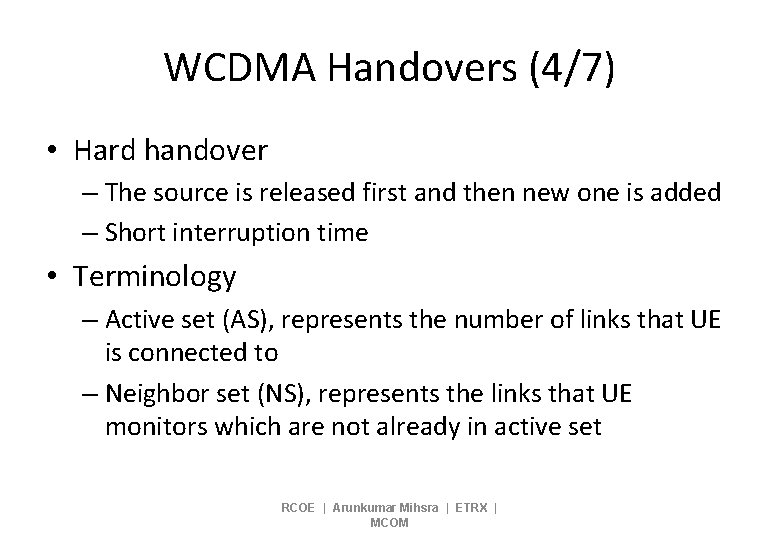 WCDMA Handovers (4/7)

• Hard handover
– The source is released first and then new one is added
– Short interruption time

• Terminology
– Active set (AS), represents the number of links that UE is connected to
– Neighbor set (NS), represents the links that UE monitors which are not already in active set

RCOE | Arunkumar Mihsra | ETRX | MCOM